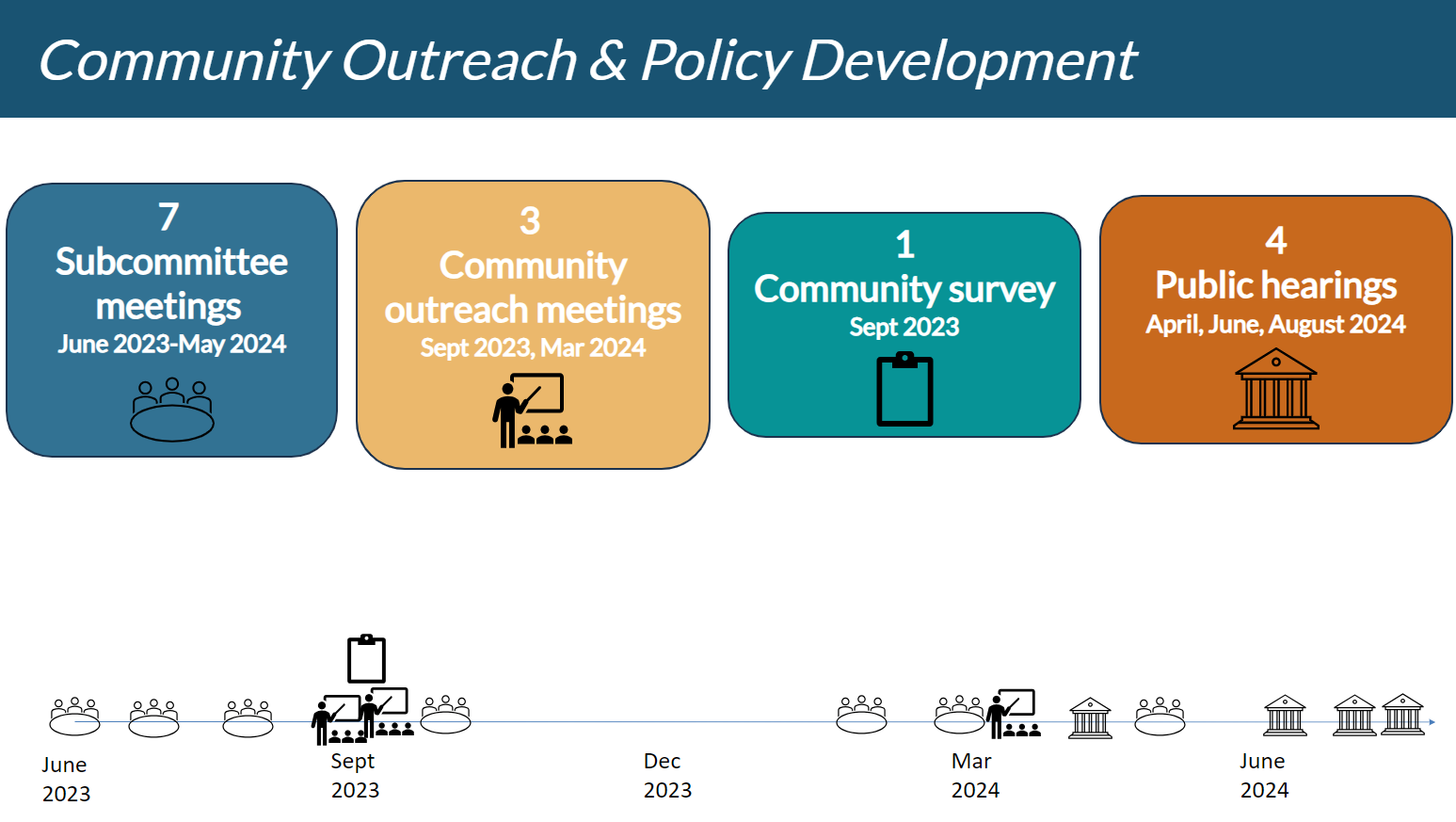 Community Outreach & Policy Development

7
Subcommittee meetings
June 2023-May 2024

3
Community outreach meetings
Sept 2023, Mar 2024

1
Community survey
Sept 2023

4
Public hearings
April, June, August 2024

June 2023

Sept 2023

Dec 2023

Mar 2024

June 2024